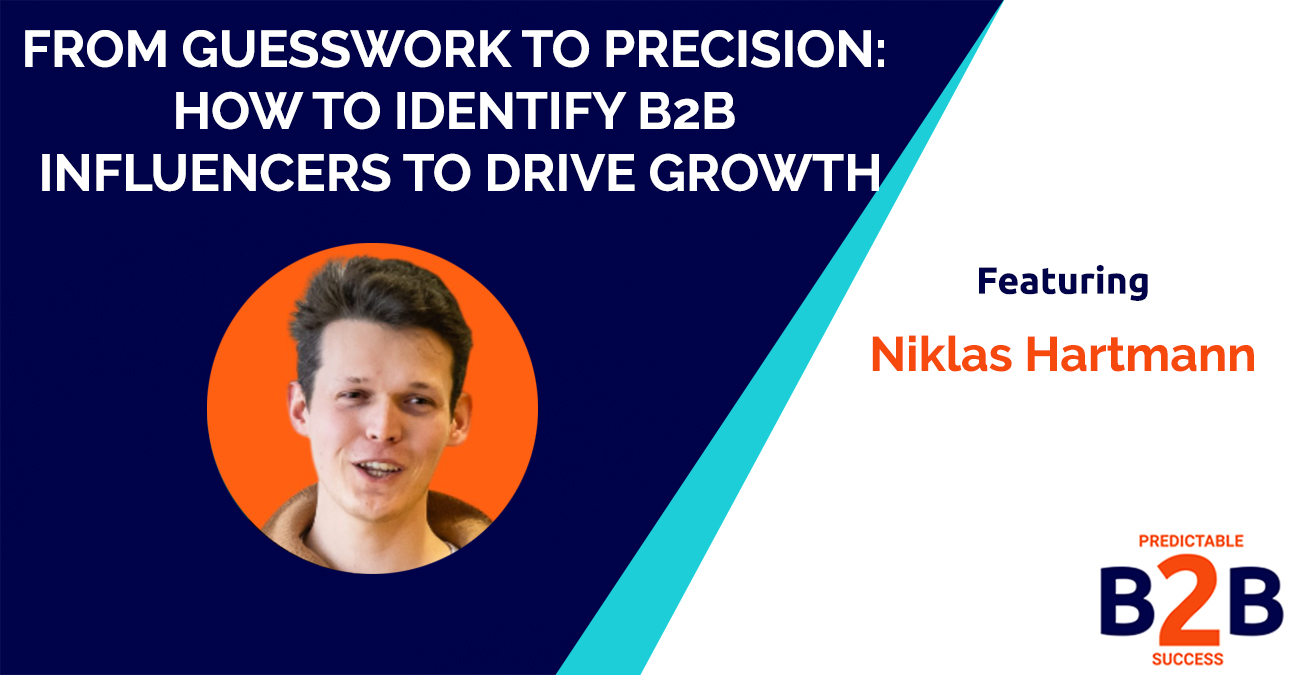 FROM GUESSWORK TO PRECISION: HOW TO IDENTIFY B2B INFLUENCERS TO DRIVE GROWTH

Featuring

Niklas Hartmann

PREDICTABLE
B2B
SUCCESS